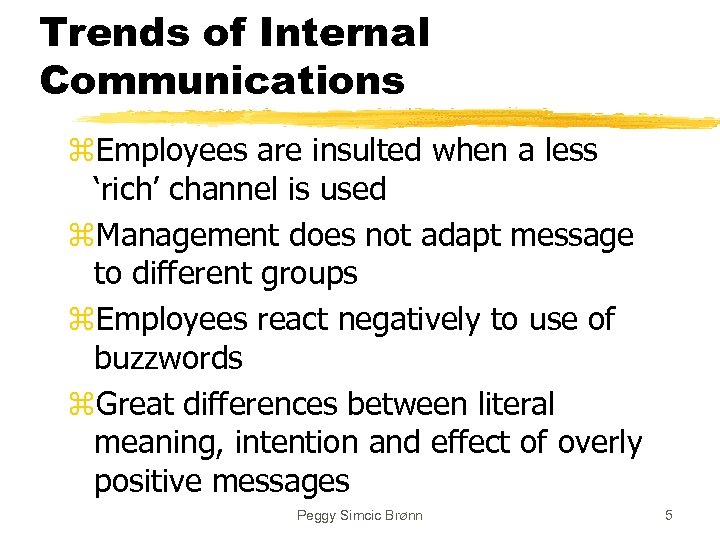 Trends of Internal Communications

⌘Employees are insulted when a less ‘rich’ channel is used

⌘Management does not adapt message to different groups

⌘Employees react negatively to use of buzzwords

⌘Great differences between literal meaning, intention and effect of overly positive messages

Peggy Simcic Brønn

5